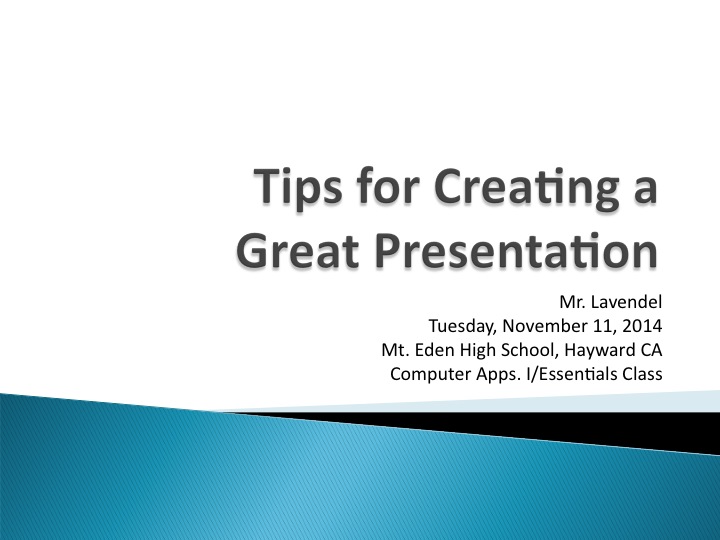 Tips for Creating a Great Presentation

Mr. Lavendel
Tuesday, November 11, 2014
Mt. Eden High School, Hayward CA
Computer Apps. I/Essentials Class